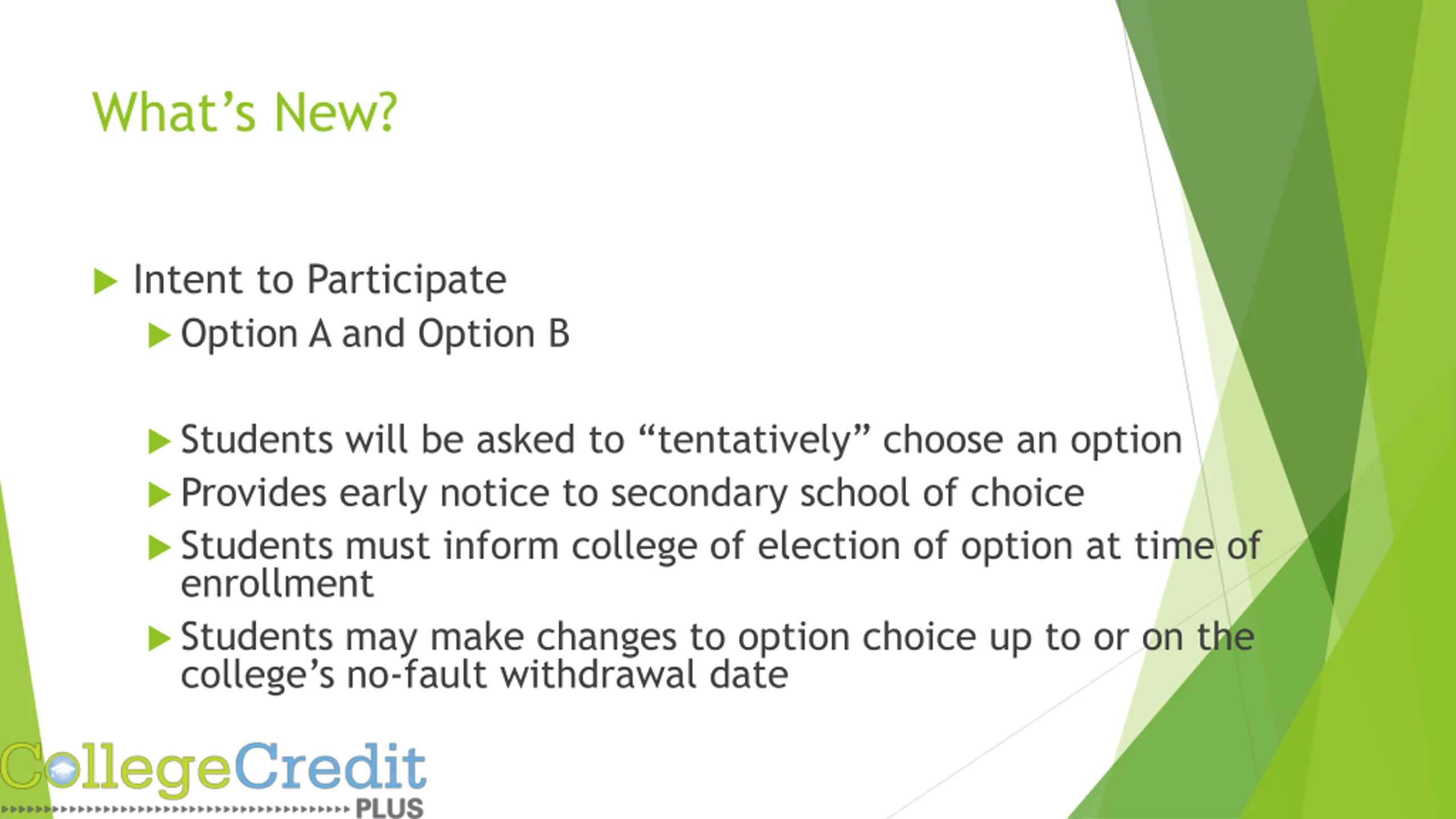 What’s New?

Intent to Participate

Option A and Option B

Students will be asked to “tentatively” choose an option

Provides early notice to secondary school of choice

Students must inform college of election of option at time of enrollment

Students may make changes to option choice up to or on the college’s no-fault withdrawal date

CollegeCredit PLUS